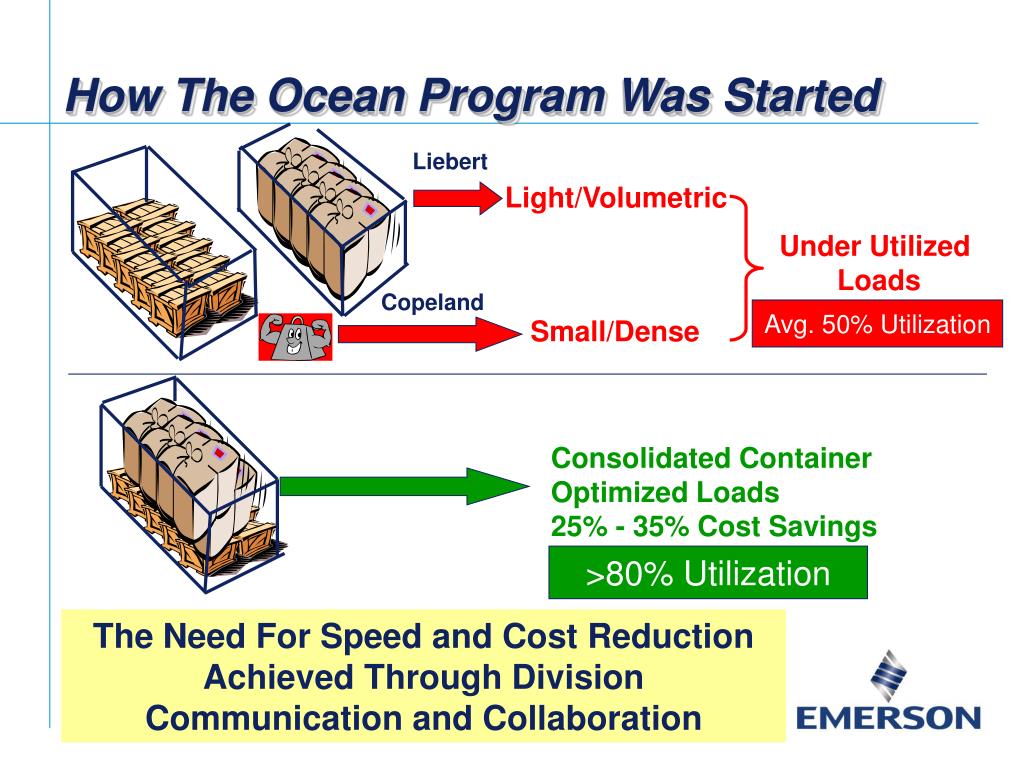 How The Ocean Program Was Started

Liebert

Light/Volumetric

Copeland

Small/Dense

Under Utilized Loads

Avg. 50% Utilization

Consolidated Container
Optimized Loads
25% - 35% Cost Savings

>80% Utilization

The Need For Speed and Cost Reduction Achieved Through Division Communication and Collaboration

EMERSON